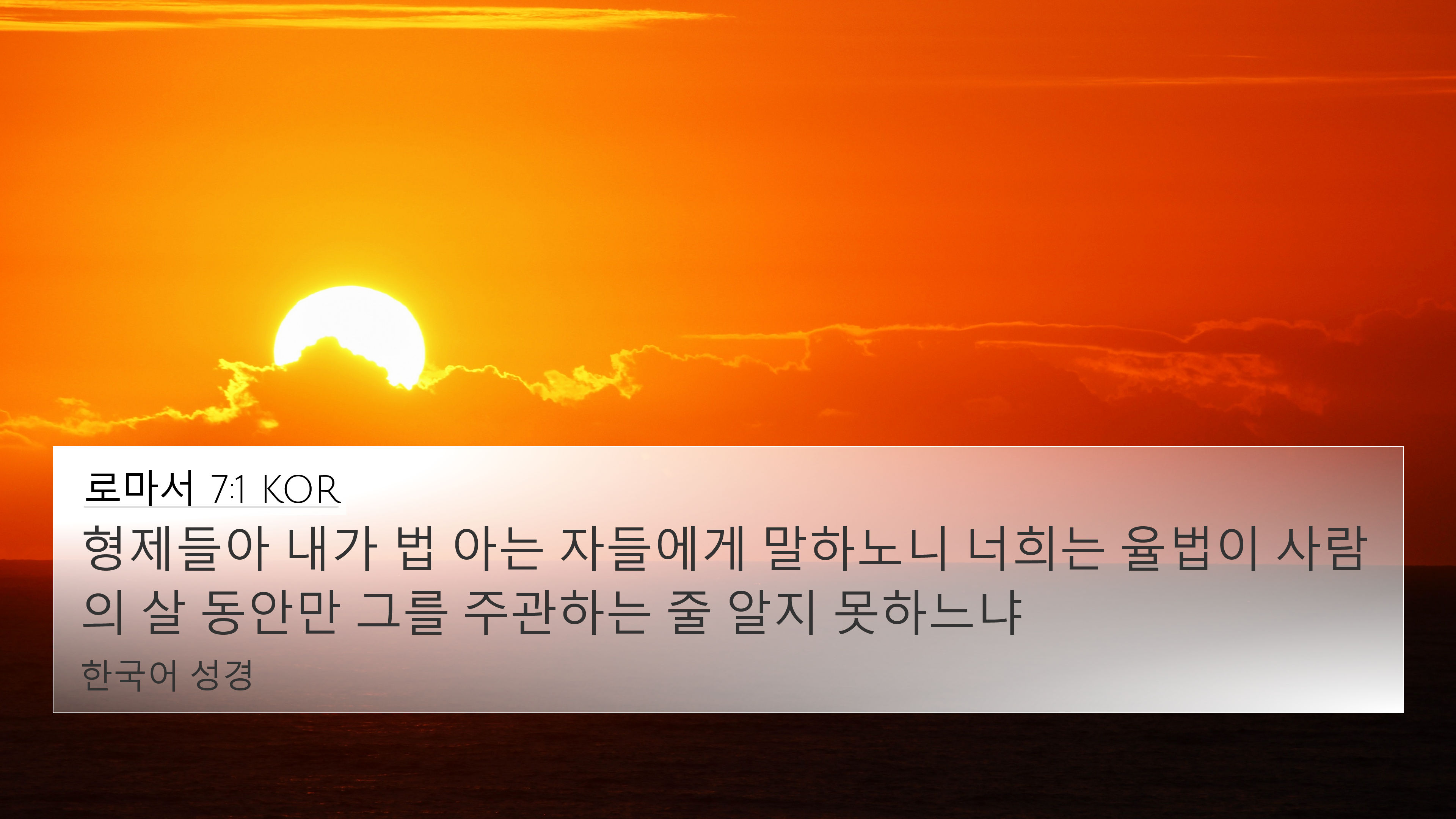 로마서 7:1 KOR

형제들아 내가 법 아는 자들에게 말하노니 너희는 율법이 사람의 살 동안만 그를 주관하는 줄 알지 못하느냐

한국어 성경